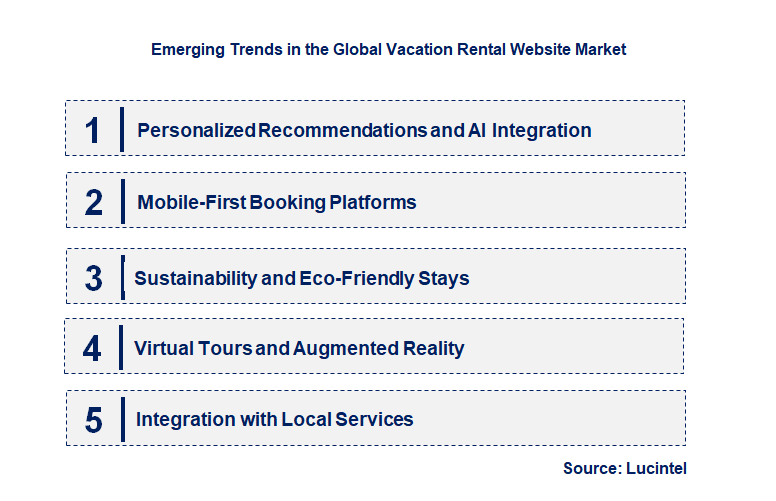 Emerging Trends in the Global Vacation Rental Website Market

1 Personalized Recommendations and AI Integration

2 Mobile-First Booking Platforms

3 Sustainability and Eco-Friendly Stays

4 Virtual Tours and Augmented Reality

5 Integration with Local Services

Source: Lucintel